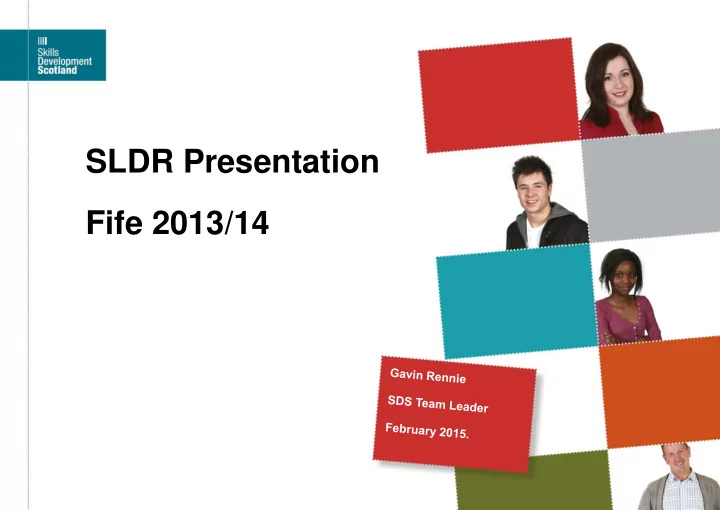 Skills Development Scotland

SLDR Presentation

Fife 2013/14

Gavin Rennie

SDS Team Leader

February 2015.